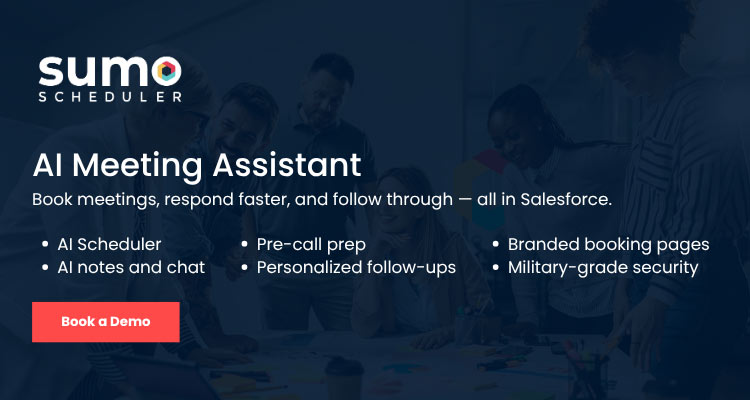 sumo
SCHEDULER

AI Meeting Assistant

Book meetings, respond faster, and follow through — all in Salesforce.

• AI Scheduler
• AI notes and chat

• Pre-call prep
• Personalized follow-ups

• Branded booking pages
• Military-grade security

Book a Demo